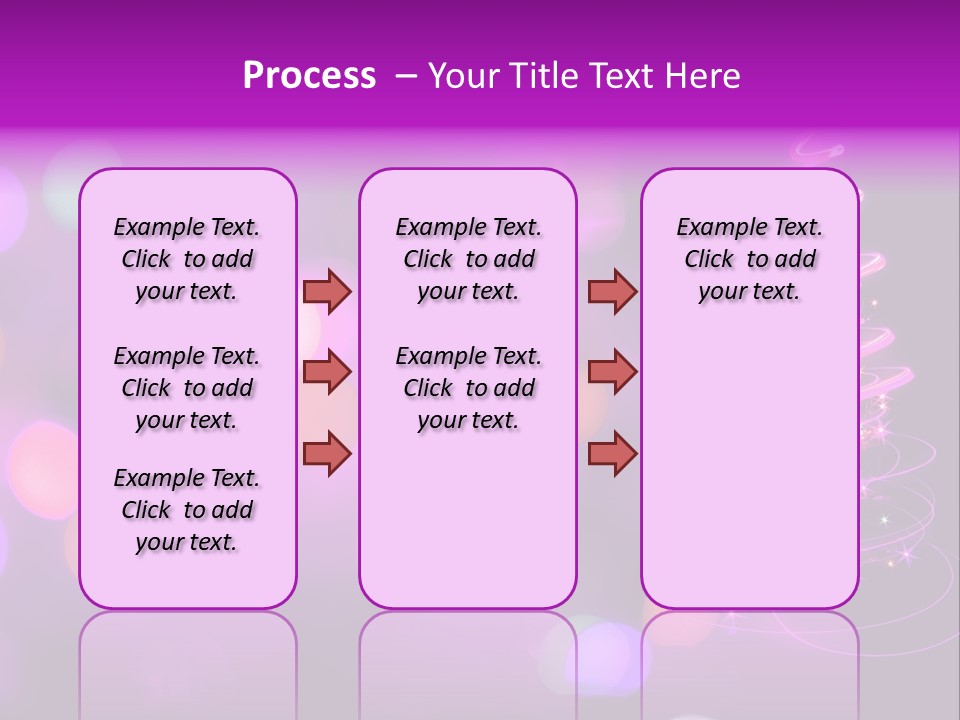 Process – Your Title Text Here

Example Text. Click to add your text.

Example Text. Click to add your text.

Example Text. Click to add your text.

Example Text. Click to add your text.

Example Text. Click to add your text.

Example Text. Click to add your text.